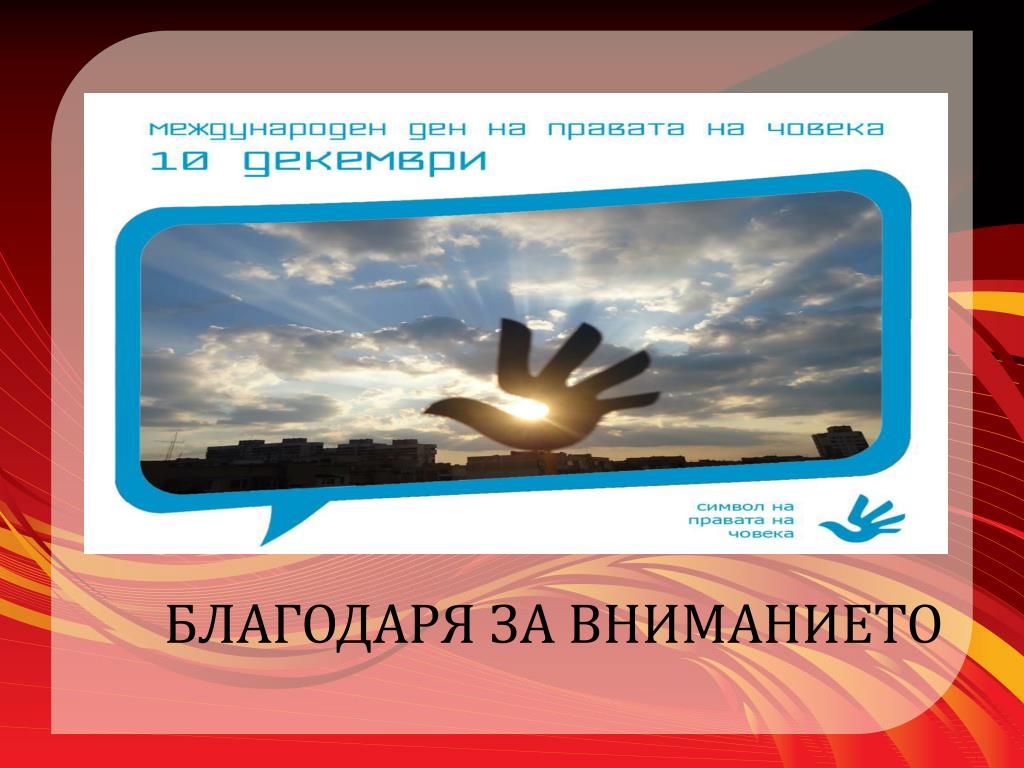 международен ден на правата на човека
10 декември

символ на правата на човека

БЛАГОДАРЯ ЗА ВНИМАНИЕТО